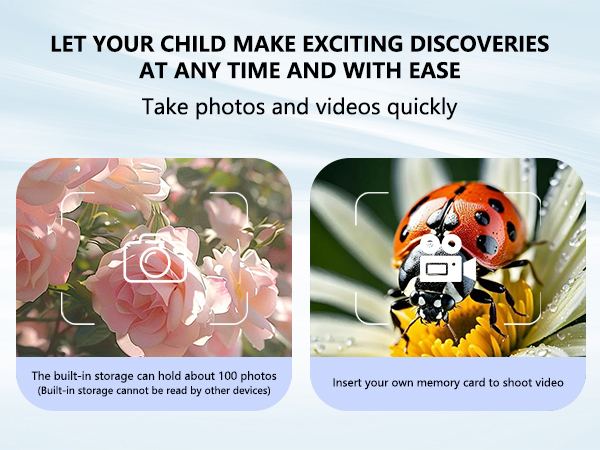 LET YOUR CHILD MAKE EXCITING DISCOVERIES AT ANY TIME AND WITH EASE

Take photos and videos quickly

The built-in storage can hold about 100 photos
(Built-in storage cannot be read by other devices)

Insert your own memory card to shoot video